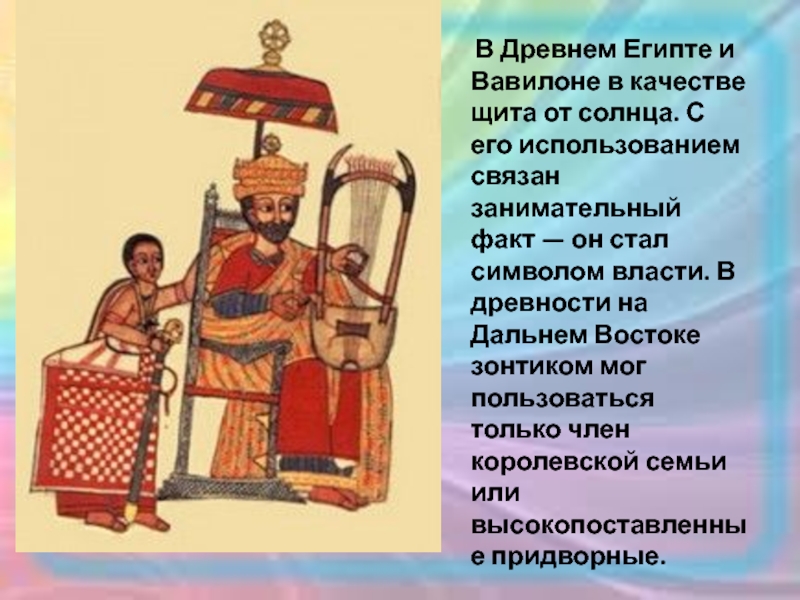 В Древнем Египте и Вавилоне в качестве щита от солнца. С его использованием связан занимательный факт — он стал символом власти. В древности на Дальнем Востоке зонтиком мог пользоваться только член королевской семьи или высокопоставленные придворные.